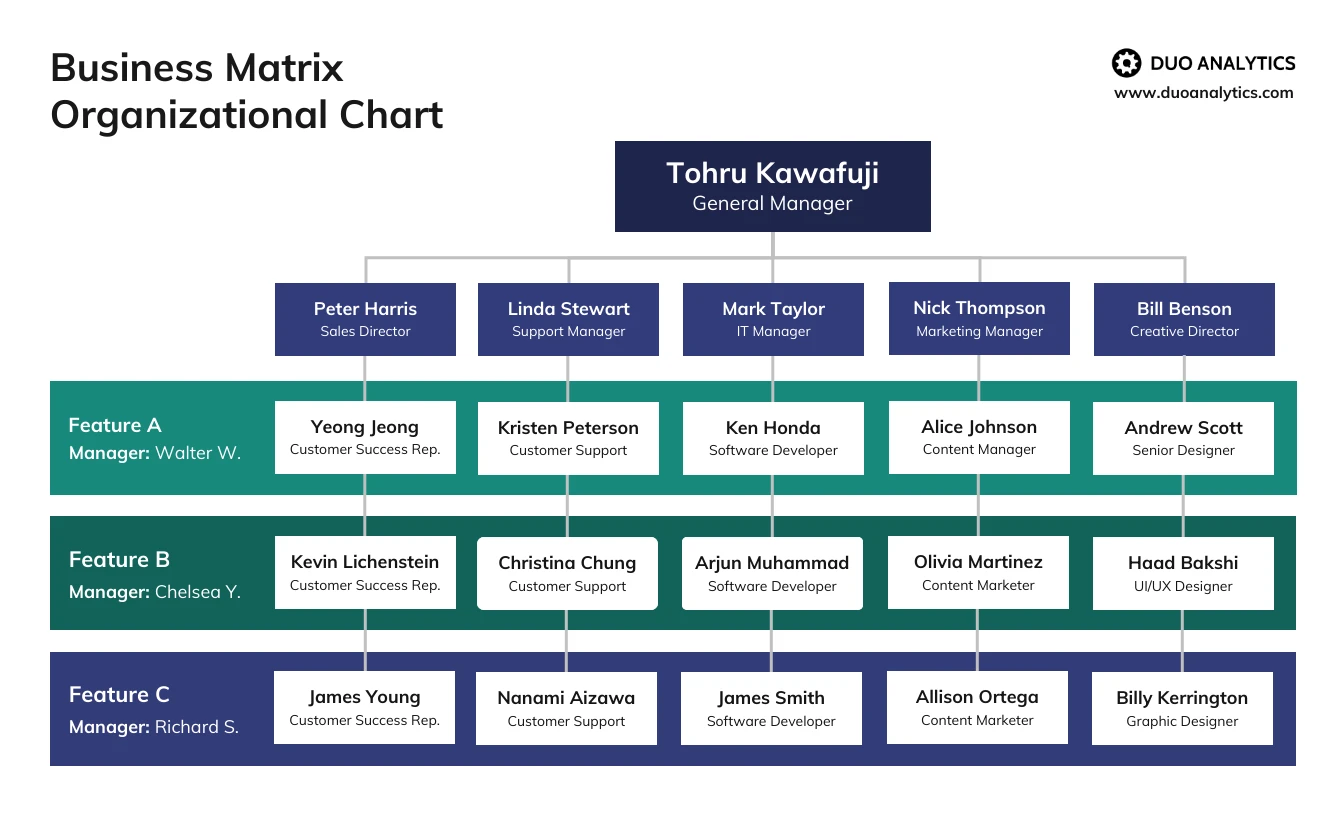 Business Matrix Organizational Chart

DUO ANALYTICS
www.duoanalytics.com

Tohru Kawafuji
General Manager

Peter Harris
Sales Director

Linda Stewart
Support Manager

Mark Taylor
IT Manager

Nick Thompson
Marketing Manager

Bill Benson
Creative Director

Feature A
Manager: Walter W.

Yeong Jeong
Customer Success Rep.

Kristen Peterson
Customer Support

Ken Honda
Software Developer

Alice Johnson
Content Manager

Andrew Scott
Senior Designer

Feature B
Manager: Chelsea Y.

Kevin Lichenstein
Customer Success Rep.

Christina Chung
Customer Support

Arjun Muhammad
Software Developer

Olivia Martinez
Content Marketer

Haad Bakshi
UI/UX Designer

Feature C
Manager: Richard S.

James Young
Customer Success Rep.

Nanami Aizawa
Customer Support

James Smith
Software Developer

Allison Ortega
Content Marketer

Billy Kerrington
Graphic Designer